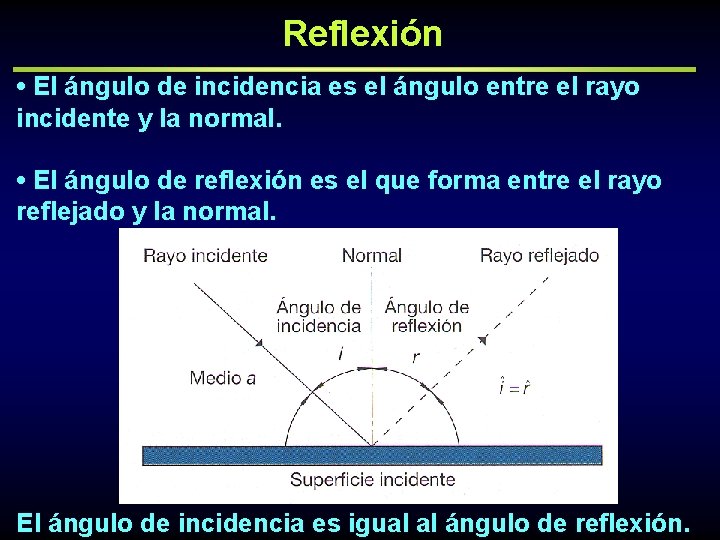 Reflexión

• El ángulo de incidencia es el ángulo entre el rayo incidente y la normal.

• El ángulo de reflexión es el que forma entre el rayo reflejado y la normal.

Rayo incidente
Normal
Rayo reflejado
Ángulo de incidencia
Ángulo de reflexión
$i$
$r$
Medio $a$
$\hat{i} = \hat{r}$
Superficie incidente

El ángulo de incidencia es igual al ángulo de reflexión.